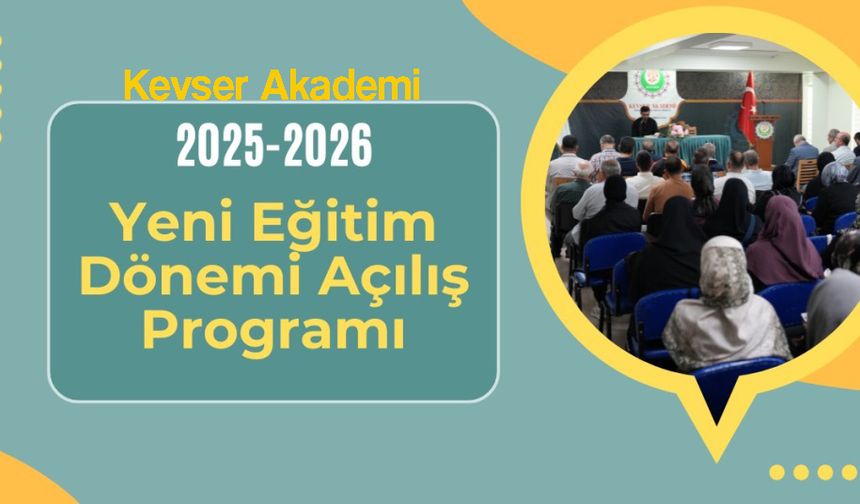 Kevser Akademi

2025-2026

Yeni Eğitim Dönemi Açılış Programı